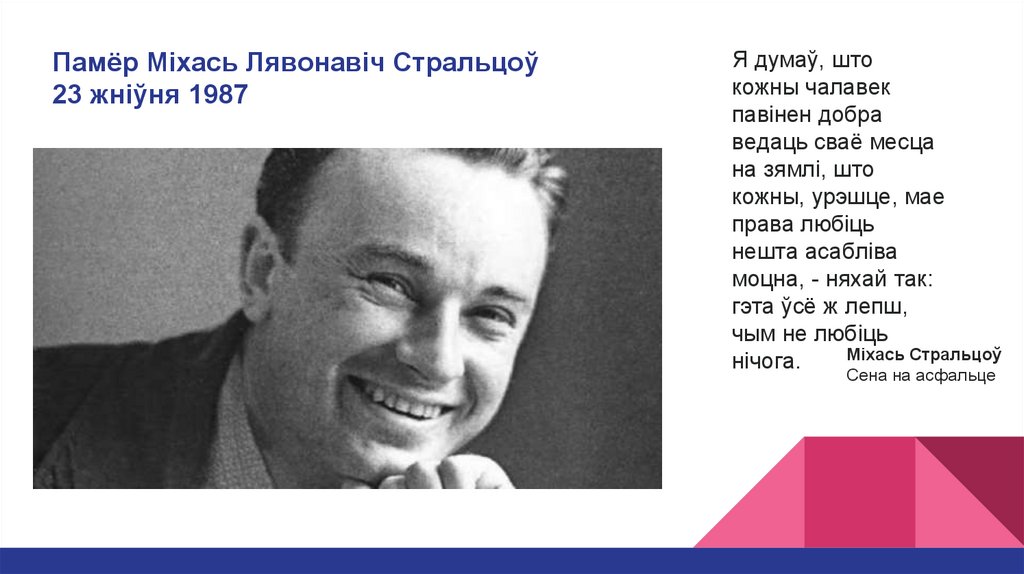 Памёр Міхась Лявонавіч Стральцоў
23 жніўня 1987

Я думаў, што кожны чалавек павінен добра ведаць сваё месца на зямлі, што кожны, урэшце, мае права любіць нешта асабліва моцна, - няхай так: гэта ўсё ж лепш, чым не любіць нічога.

Міхась Стральцоў
Сена на асфальце